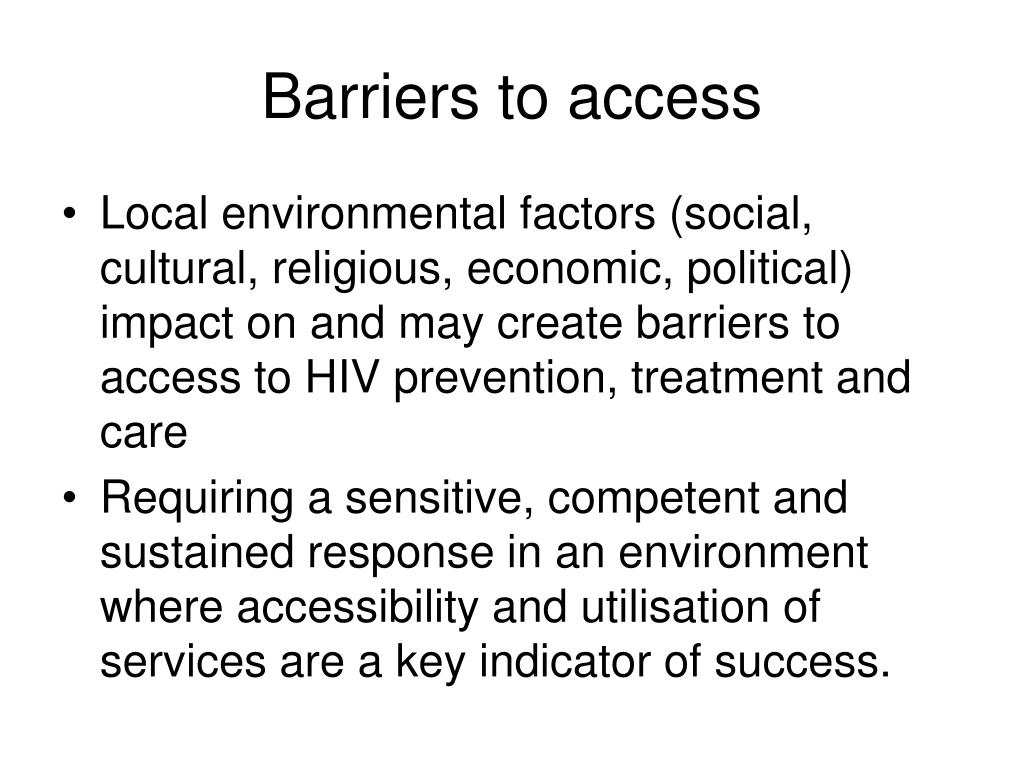 Barriers to access

• Local environmental factors (social, cultural, religious, economic, political) impact on and may create barriers to access to HIV prevention, treatment and care

• Requiring a sensitive, competent and sustained response in an environment where accessibility and utilisation of services are a key indicator of success.